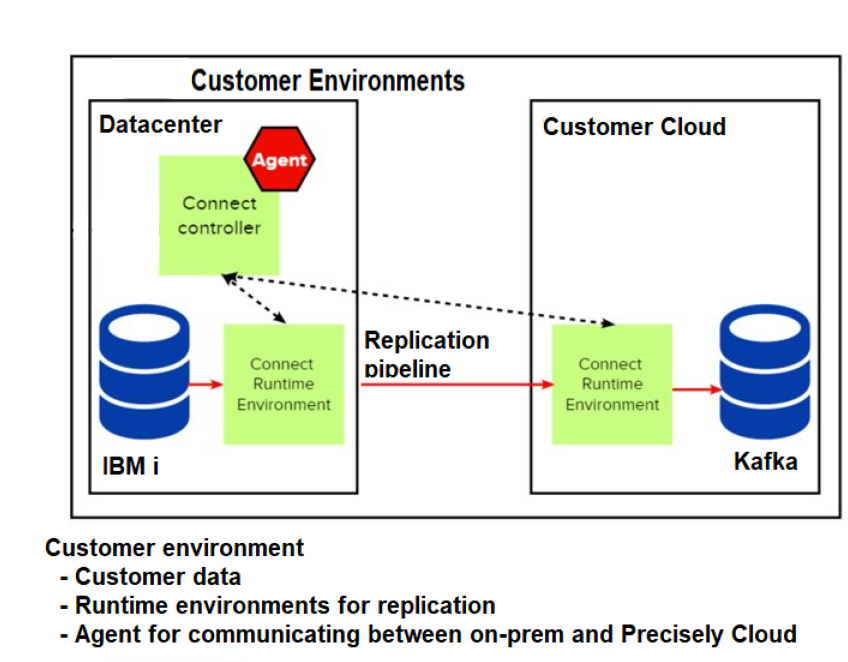 Customer Environments

Datacenter

Agent

Connect controller

Connect Runtime Environment

IBM i

Replication pipeline

Customer Cloud

Connect Runtime Environment

Kafka

Customer environment
- Customer data
- Runtime environments for replication
- Agent for communicating between on-prem and Precisely Cloud